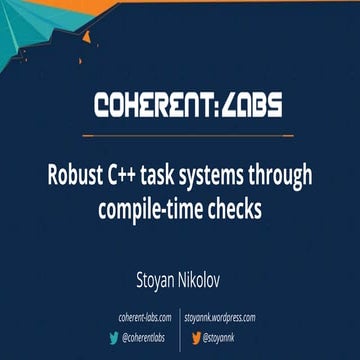 COHERENT:LABS

Robust C++ task systems through compile-time checks

Stoyan Nikolov

coherent-labs.com
@coherentlabs

stoyannk.wordpress.com
@stoyannk